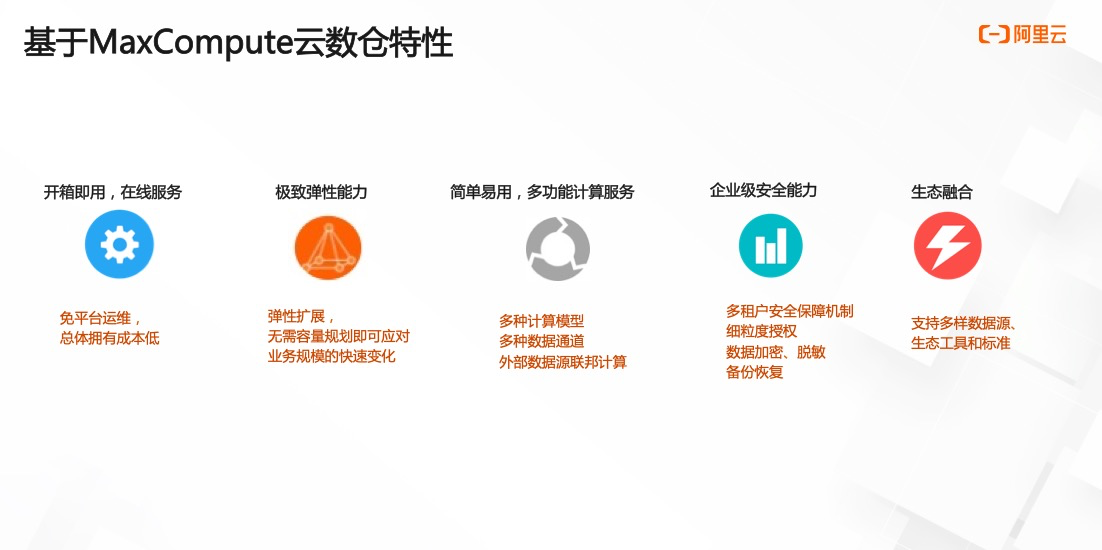 基于MaxCompute云数仓特性

阿里云

开箱即用，在线服务

免平台运维，
总体拥有成本低

极致弹性能力

弹性扩展，
无需容量规划即可应对
业务规模的快速变化

简单易用，多功能计算服务

多种计算模型
多种数据通道
外部数据源联邦计算

企业级安全能力

多租户安全保障机制
细粒度授权
数据加密、脱敏
备份恢复

生态融合

支持多样数据源、
生态工具和标准